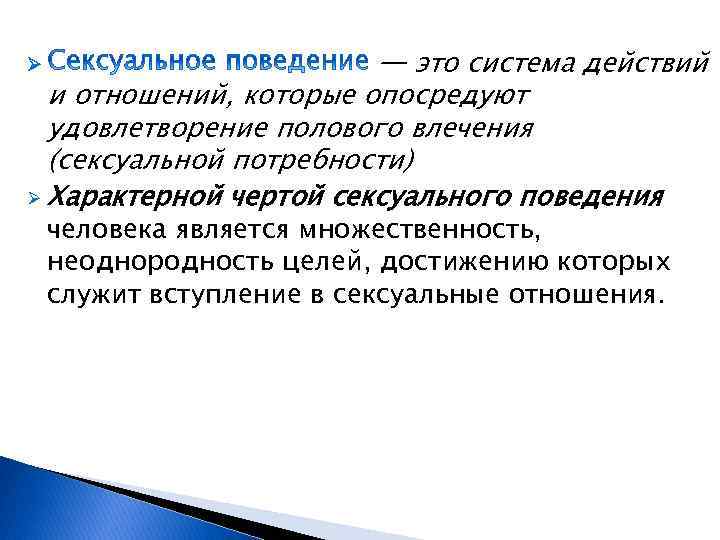 Сексуальное поведение — это система действий и отношений, которые опосредуют удовлетворение полового влечения (сексуальной потребности)

Характерной чертой сексуального поведения человека является множественность, неоднородность целей, достижению которых служит вступление в сексуальные отношения.